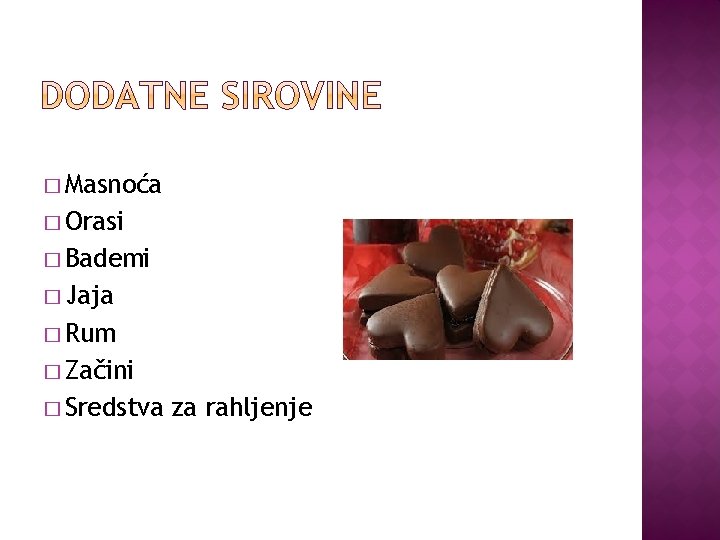 DODATNE SIROVINE

□ Masnoća
□ Orasi
□ Bademi
□ Jaja
□ Rum
□ Začini
□ Sredstva za rahljenje